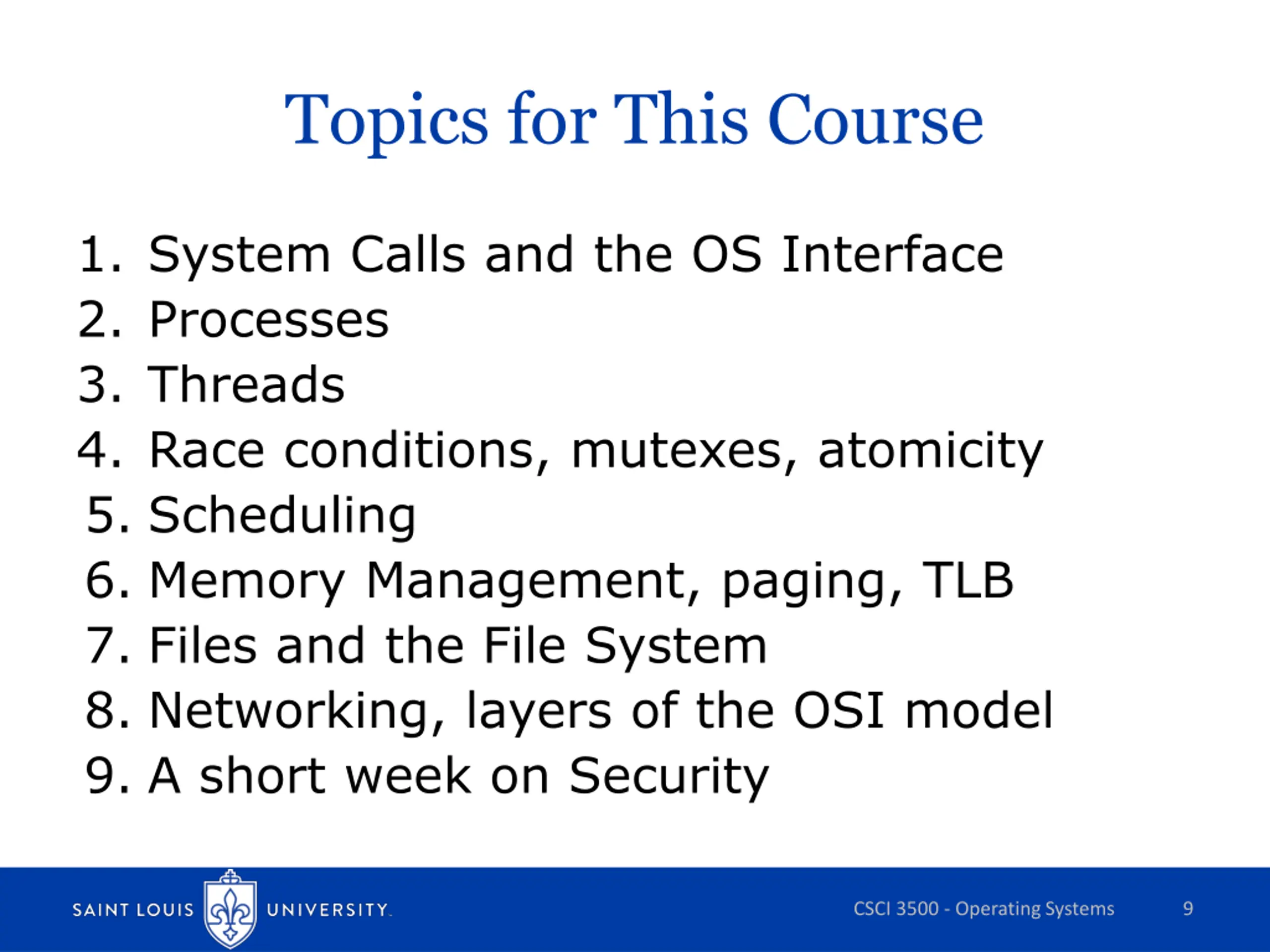 Topics for This Course

1. System Calls and the OS Interface
2. Processes
3. Threads
4. Race conditions, mutexes, atomicity
5. Scheduling
6. Memory Management, paging, TLB
7. Files and the File System
8. Networking, layers of the OSI model
9. A short week on Security

SAINT LOUIS UNIVERSITY.

CSCI 3500 - Operating Systems

9